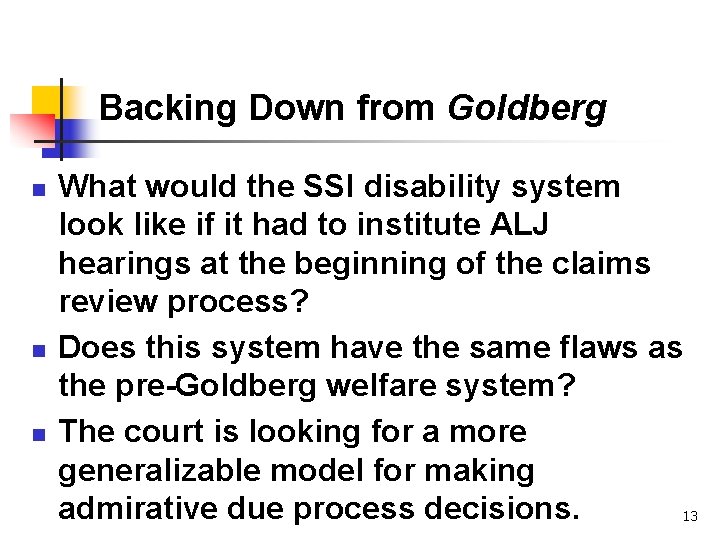 Backing Down from Goldberg

What would the SSI disability system look like if it had to institute ALJ hearings at the beginning of the claims review process?

Does this system have the same flaws as the pre-Goldberg welfare system?

The court is looking for a more generalizable model for making admirative due process decisions.

13